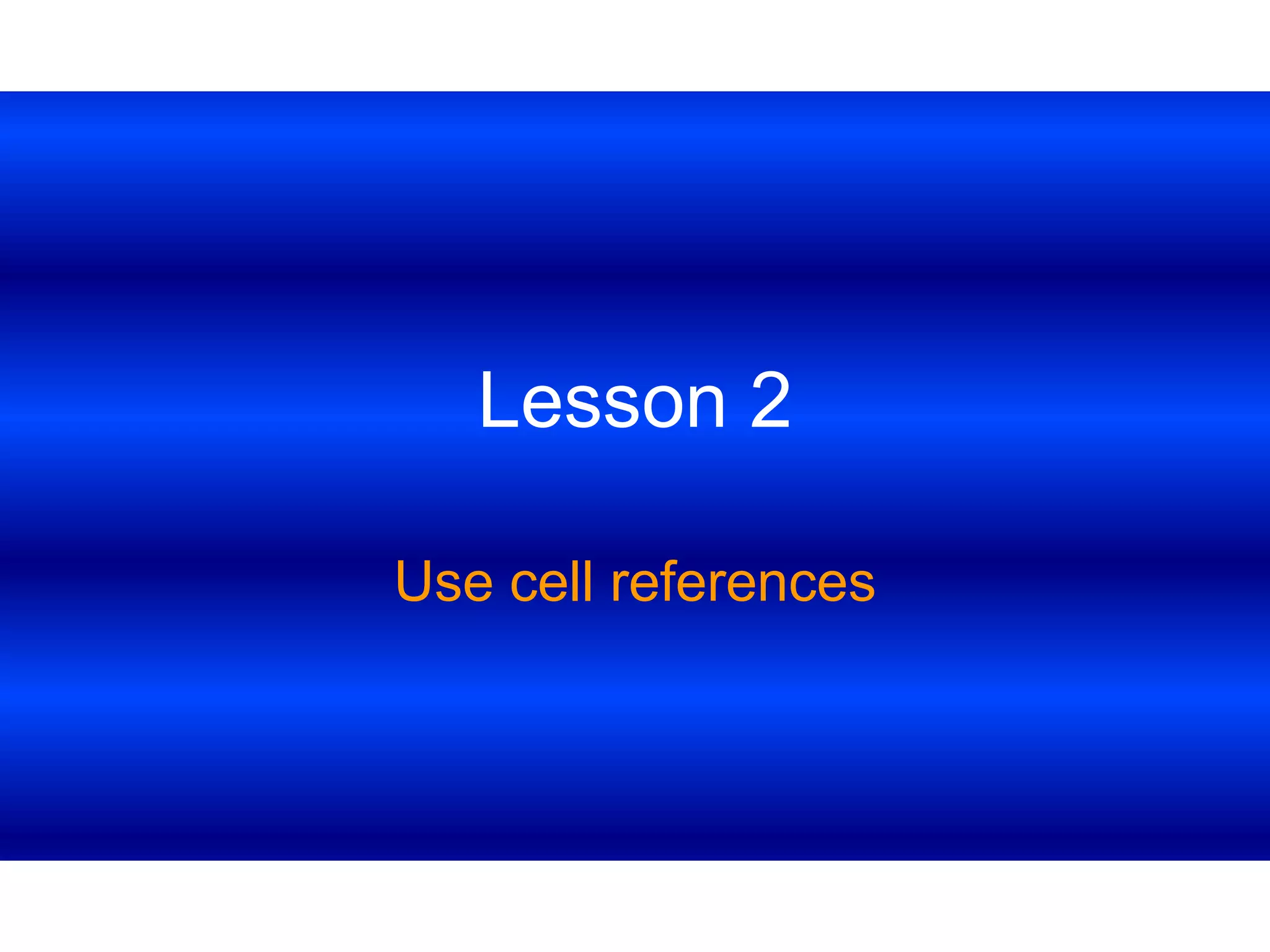 Lesson 2

Use cell references